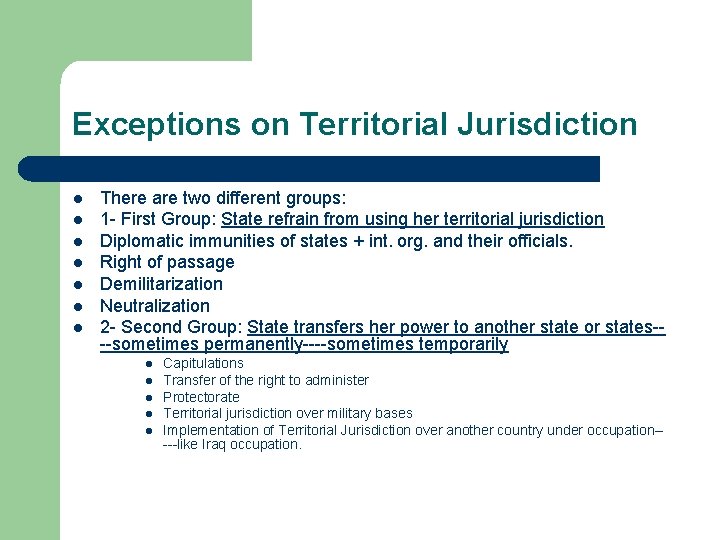 Exceptions on Territorial Jurisdiction

- There are two different groups:
- 1- First Group: State refrain from using her territorial jurisdiction
- Diplomatic immunities of states + int. org. and their officials.
- Right of passage
- Demilitarization
- Neutralization
- 2- Second Group: State transfers her power to another state or states----sometimes permanently----sometimes temporarily
  - Capitulations
  - Transfer of the right to administer
  - Protectorate
  - Territorial jurisdiction over military bases
  - Implementation of Territorial Jurisdiction over another country under occupation–---like Iraq occupation.